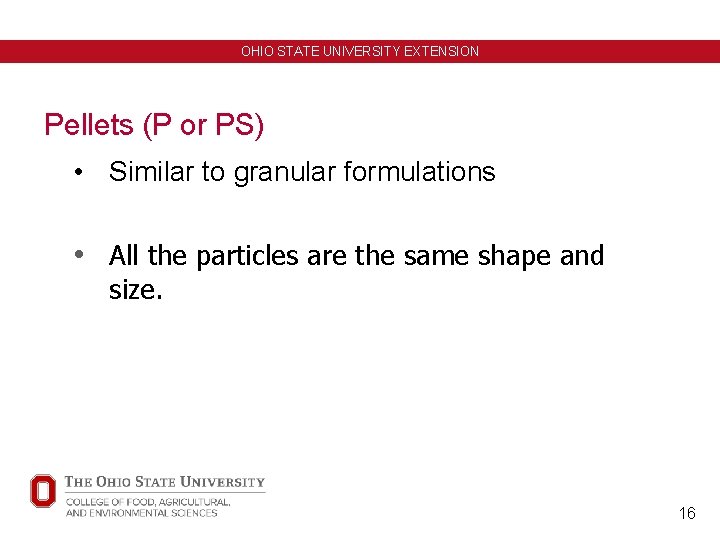 OHIO STATE UNIVERSITY EXTENSION

Pellets (P or PS)

• Similar to granular formulations

• All the particles are the same shape and size.

THE OHIO STATE UNIVERSITY
COLLEGE OF FOOD, AGRICULTURAL, AND ENVIRONMENTAL SCIENCES

16